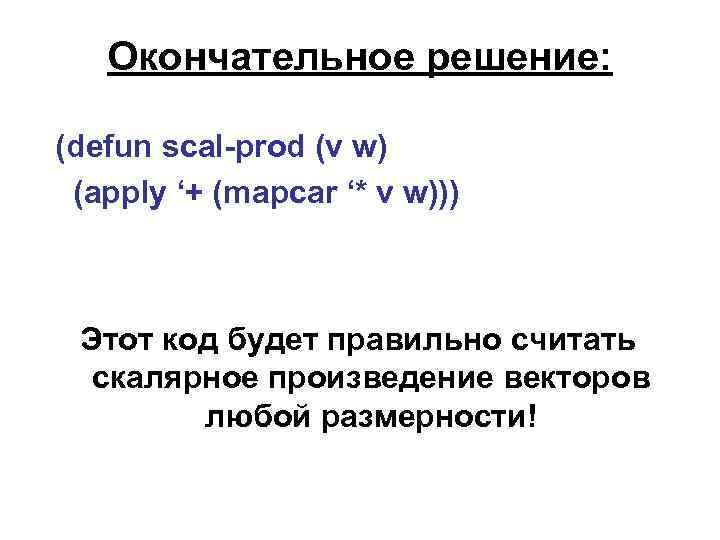 Окончательное решение:

(defun scal-prod (v w)
(apply ‘+ (mapcar ‘* v w)))

Этот код будет правильно считать скалярное произведение векторов любой размерности!